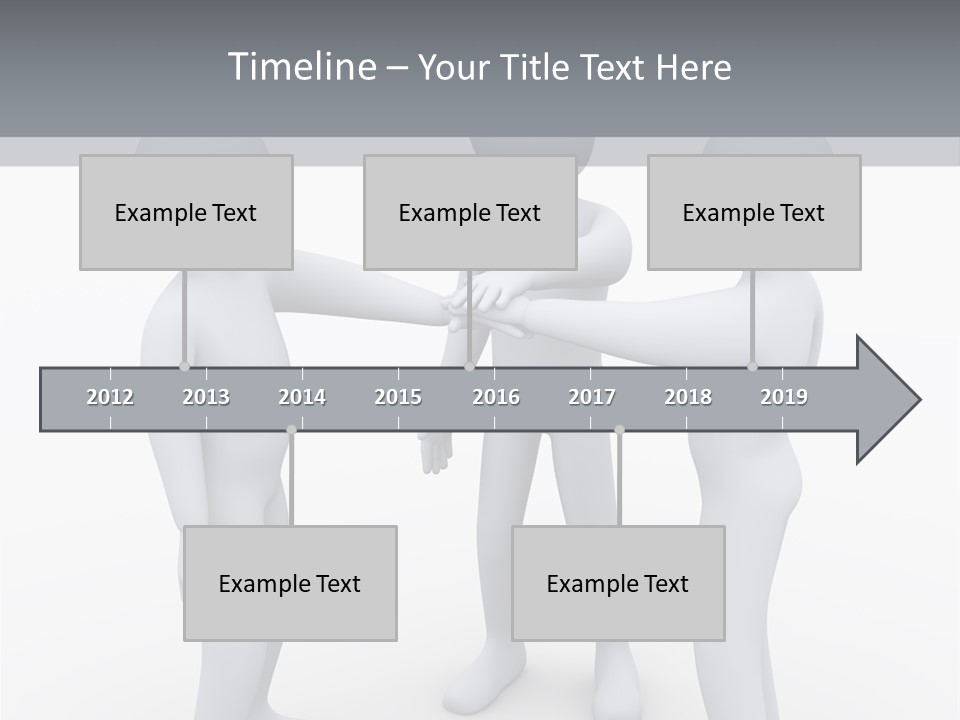 Timeline – Your Title Text Here

Example Text

Example Text

Example Text

2012 2013 2014 2015 2016 2017 2018 2019

Example Text

Example Text